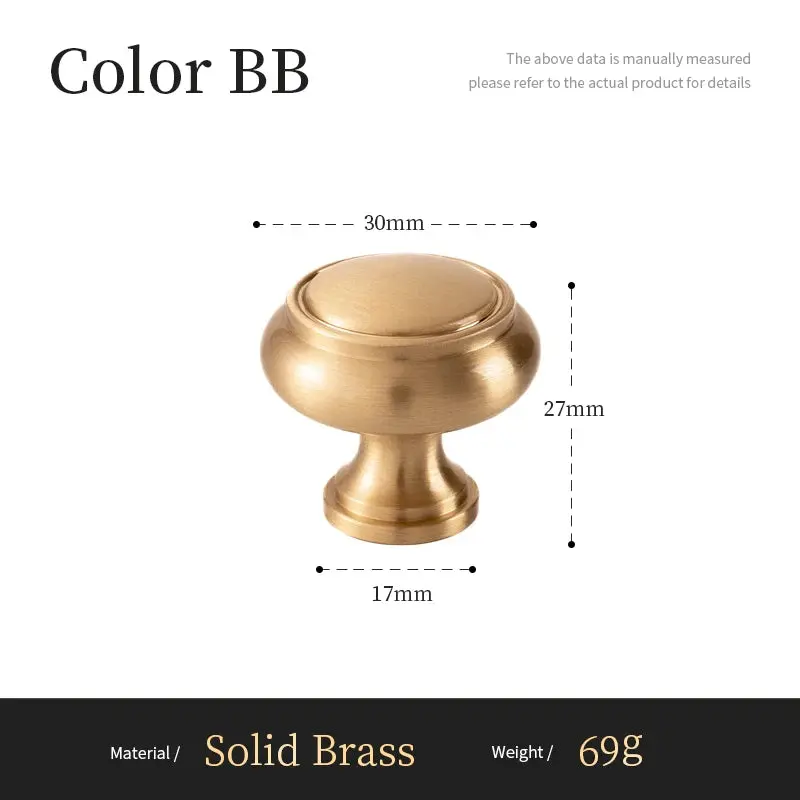 Color BB

The above data is manually measured
please refer to the actual product for details

30mm

27mm

17mm

Material / Solid Brass Weight / 69g